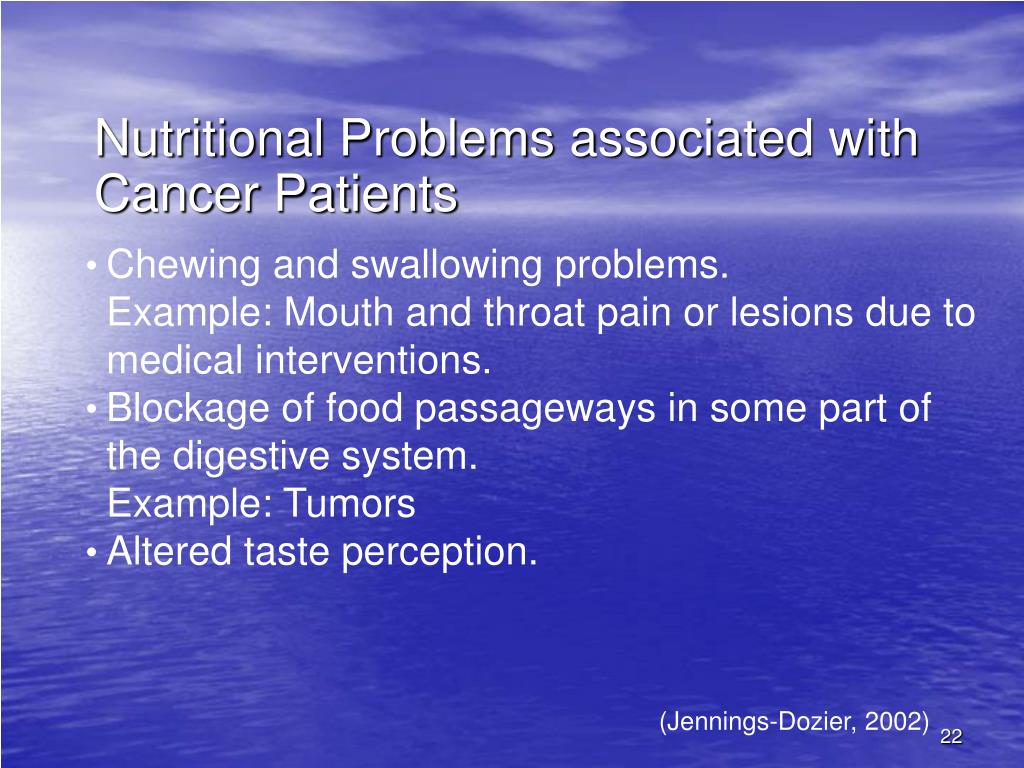 Nutritional Problems associated with Cancer Patients

• Chewing and swallowing problems.
Example: Mouth and throat pain or lesions due to medical interventions.
• Blockage of food passageways in some part of the digestive system.
Example: Tumors
• Altered taste perception.

(Jennings-Dozier, 2002)

22